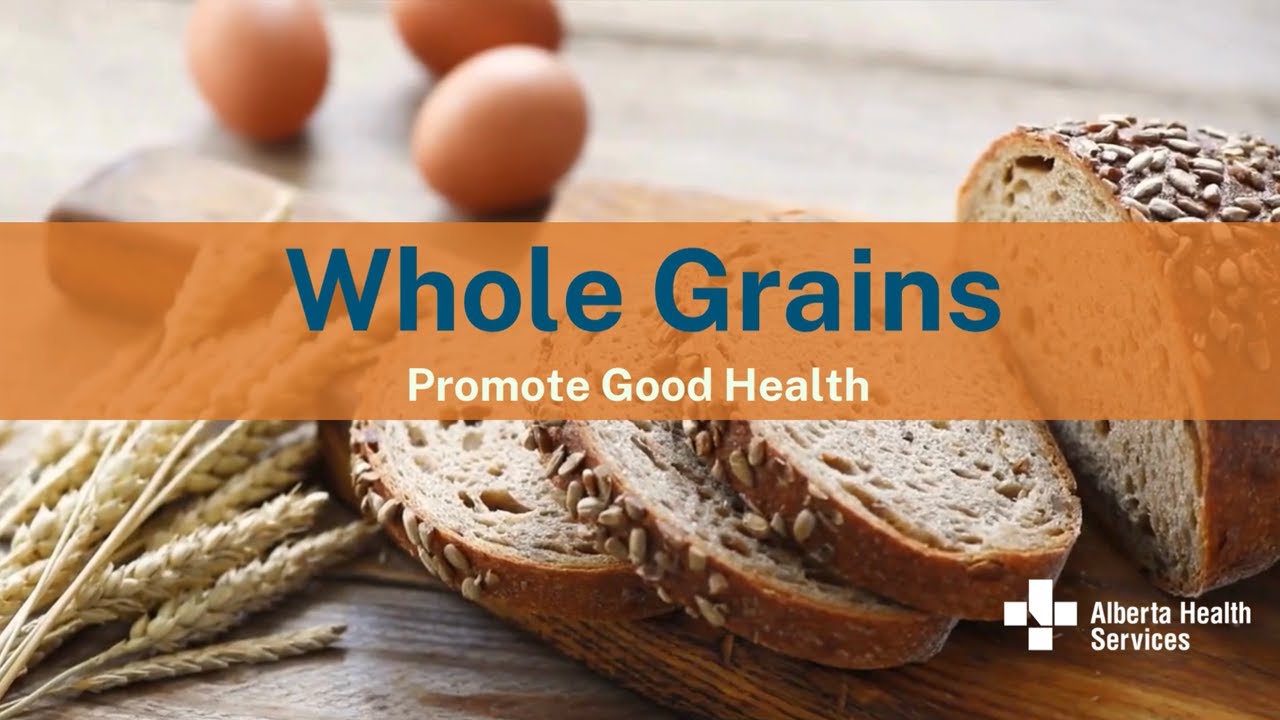 Whole Grains

Promote Good Health

Alberta Health Services